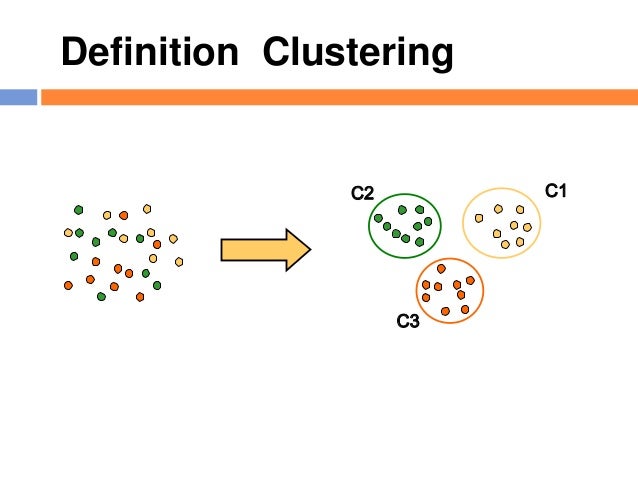 Definition Clustering

C2

C1

C3